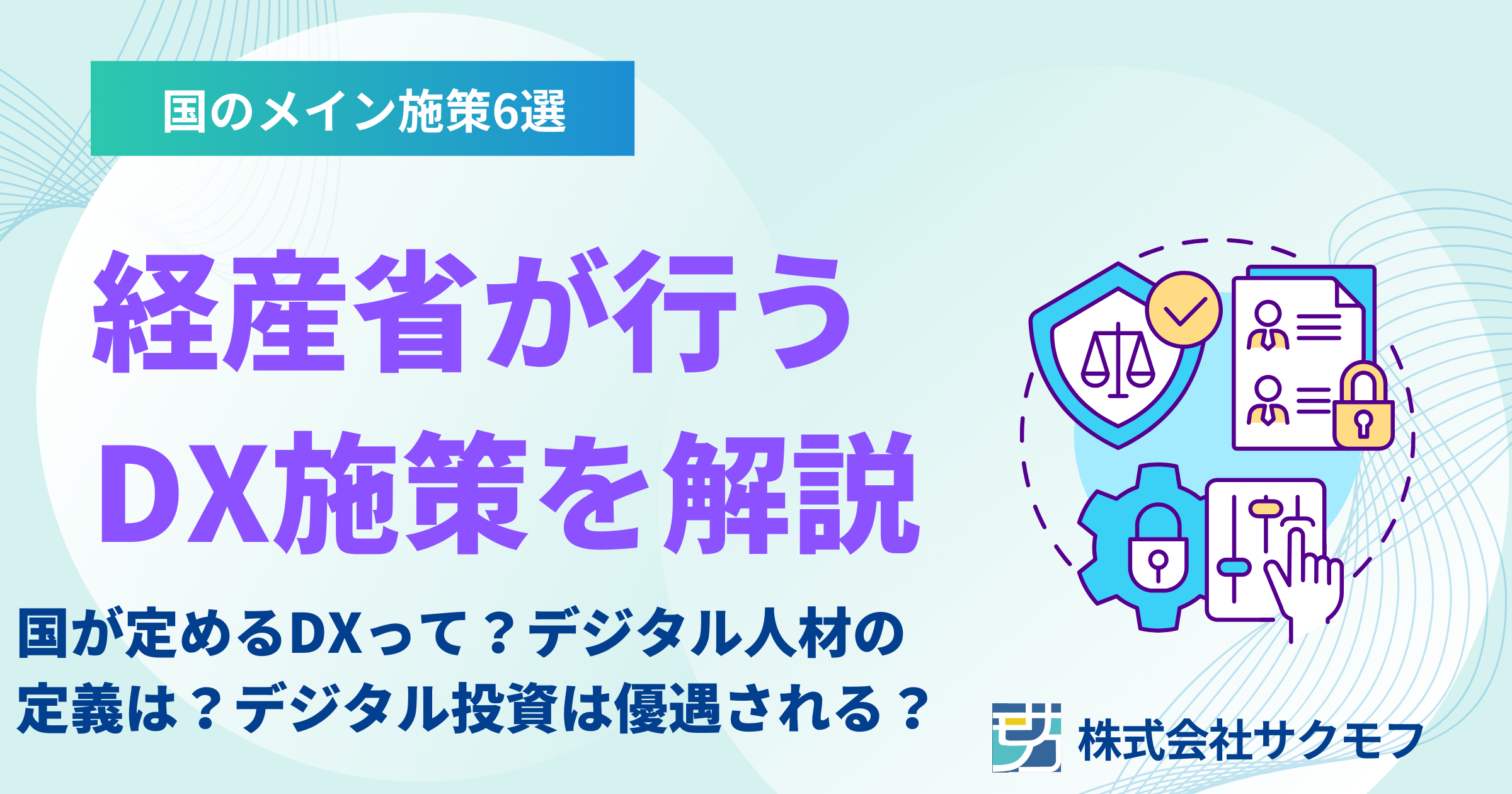 国のメイン施策6選

経産省が行う
DX施策を解説

国が定めるDXって？デジタル人材の定義は？デジタル投資は優遇される？

株式会社サクモフ